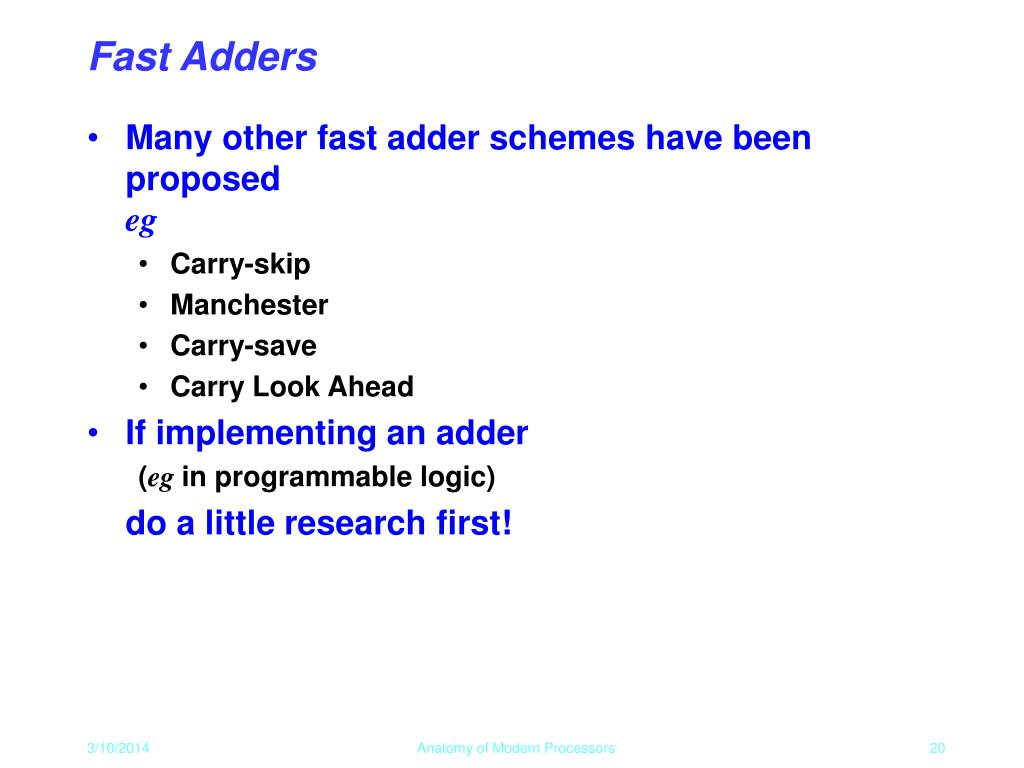 Fast Adders

• Many other fast adder schemes have been proposed
eg
  • Carry-skip
  • Manchester
  • Carry-save
  • Carry Look Ahead
• If implementing an adder
(eg in programmable logic)
do a little research first!

3/10/2014 Anatomy of Modern Processors 20